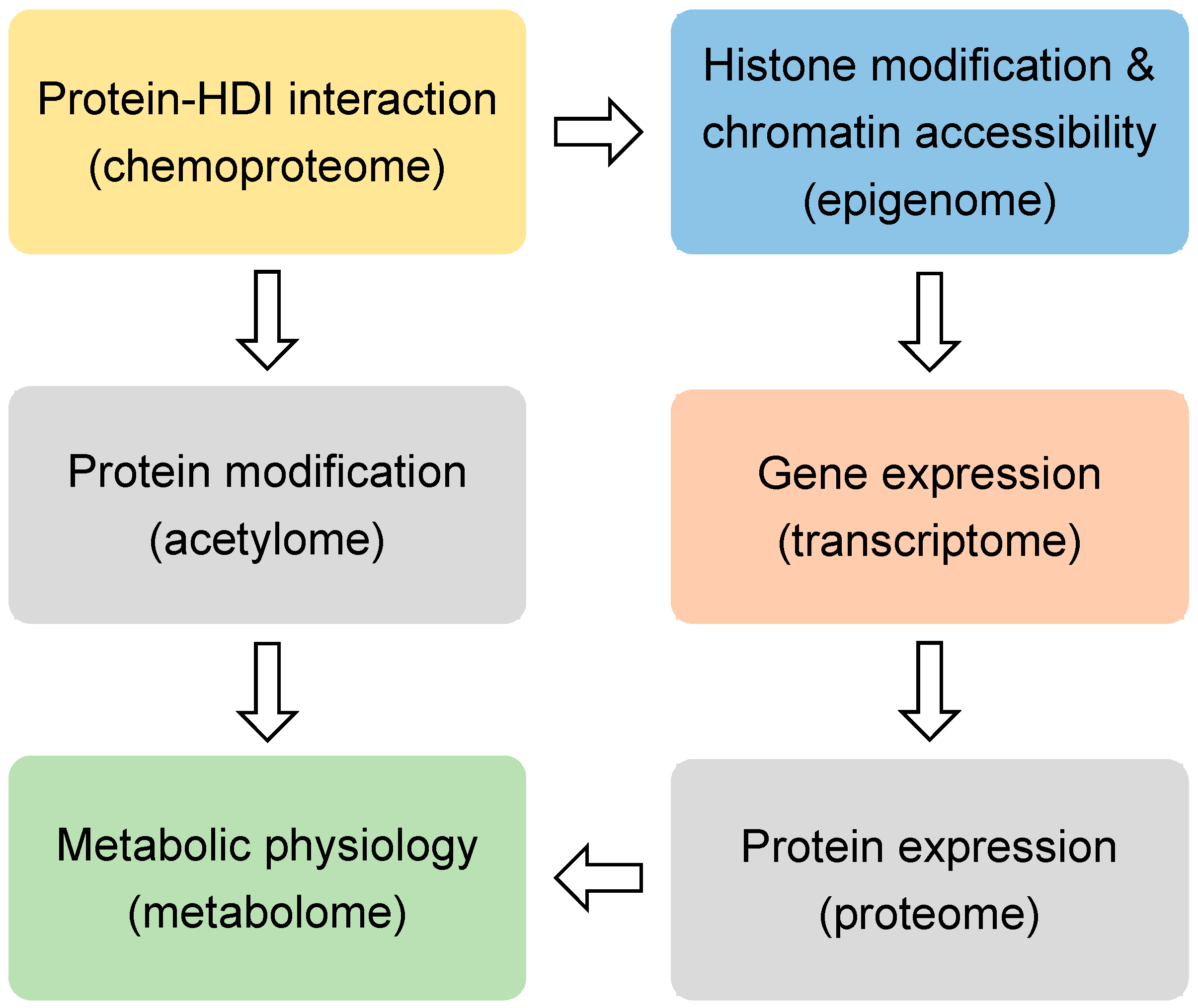 Protein-HDI interaction (chemoproteome)

Histone modification & chromatin accessibility (epigenome)

Protein modification (acetylome)

Gene expression (transcriptome)

Metabolic physiology (metabolome)

Protein expression (proteome)